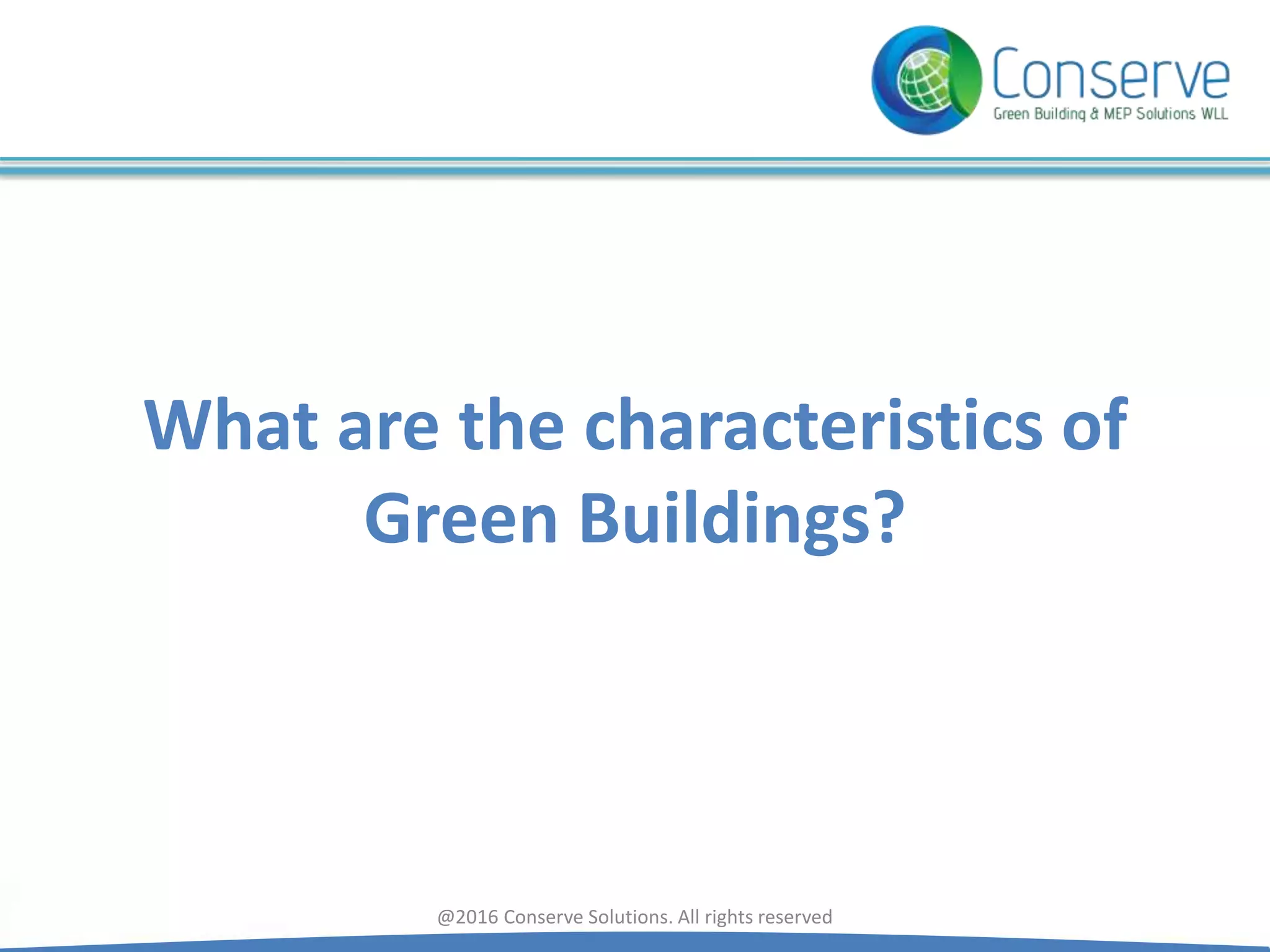 Conserve
Green Building & MEP Solutions WLL

What are the characteristics of Green Buildings?

@2016 Conserve Solutions. All rights reserved